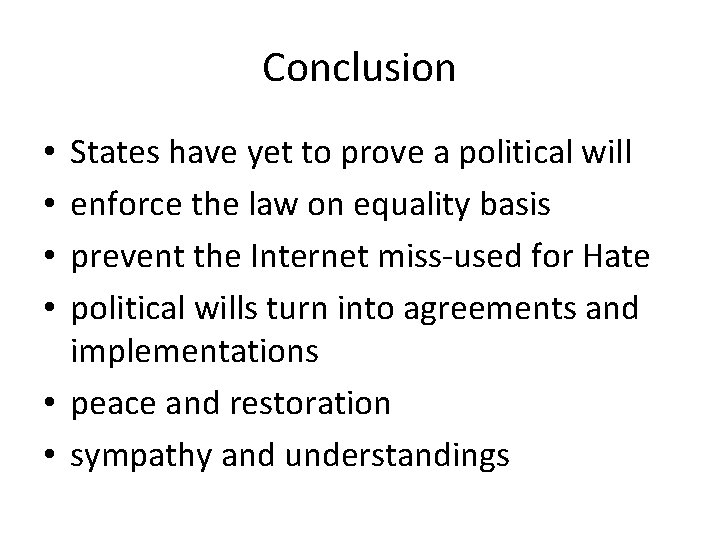 Conclusion

• States have yet to prove a political will
• enforce the law on equality basis
• prevent the Internet miss-used for Hate
• political wills turn into agreements and implementations
• peace and restoration
• sympathy and understandings